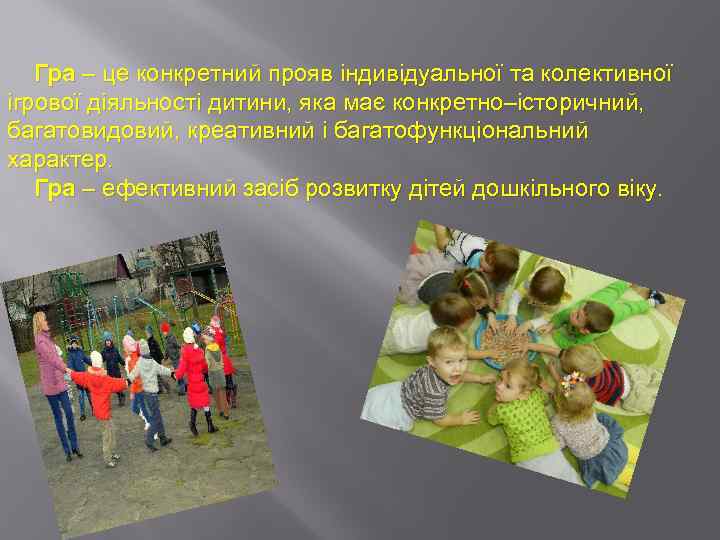 Гра – це конкретний прояв індивідуальної та колективної ігрової діяльності дитини, яка має конкретно–історичний, багатовидовий, креативний і багатофункціональний характер.

Гра – ефективний засіб розвитку дітей дошкільного віку.